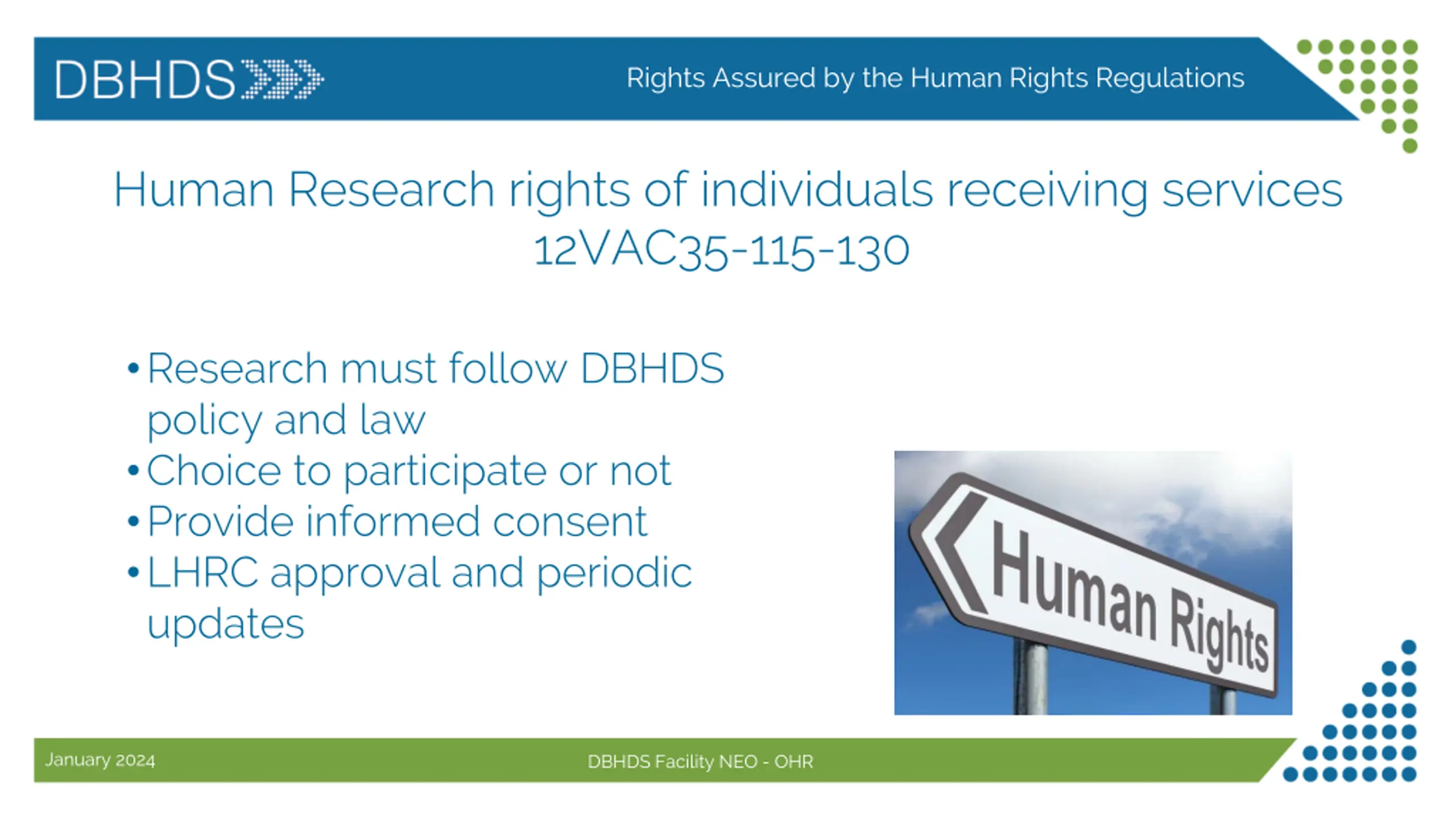 DBHDS

Rights Assured by the Human Rights Regulations

Human Research rights of individuals receiving services 12VAC35-115-130

• Research must follow DBHDS policy and law
• Choice to participate or not
• Provide informed consent
• LHRC approval and periodic updates

Human Rights

January 2024

DBHDS Facility NEO - OHR